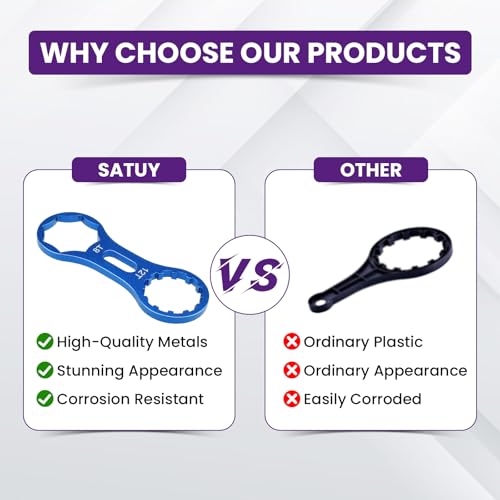 WHY CHOOSE OUR PRODUCTS

SATUY

8T

12T

High-Quality Metals
Stunning Appearance
Corrosion Resistant

VS

OTHER

Ordinary Plastic
Ordinary Appearance
Easily Corroded